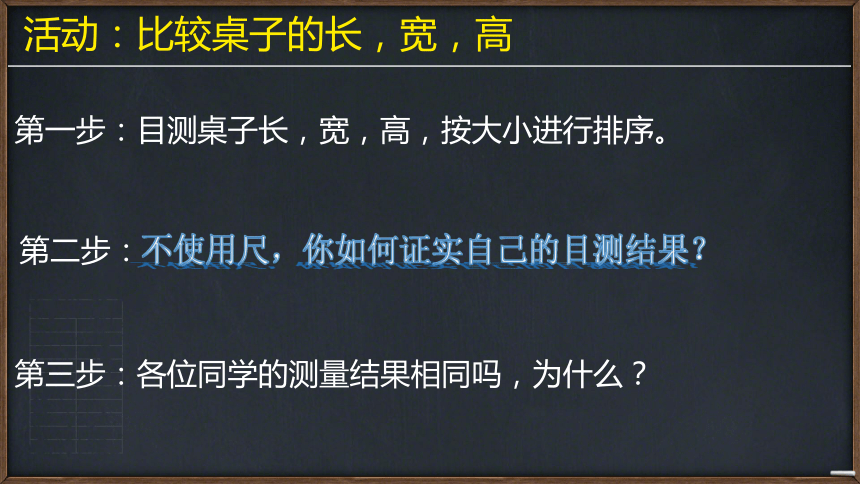 活动：比较桌子的长，宽，高

第一步：目测桌子长，宽，高，按大小进行排序。

第二步：不使用尺，你如何证实自己的目测结果？

第三步：各位同学的测量结果相同吗，为什么？